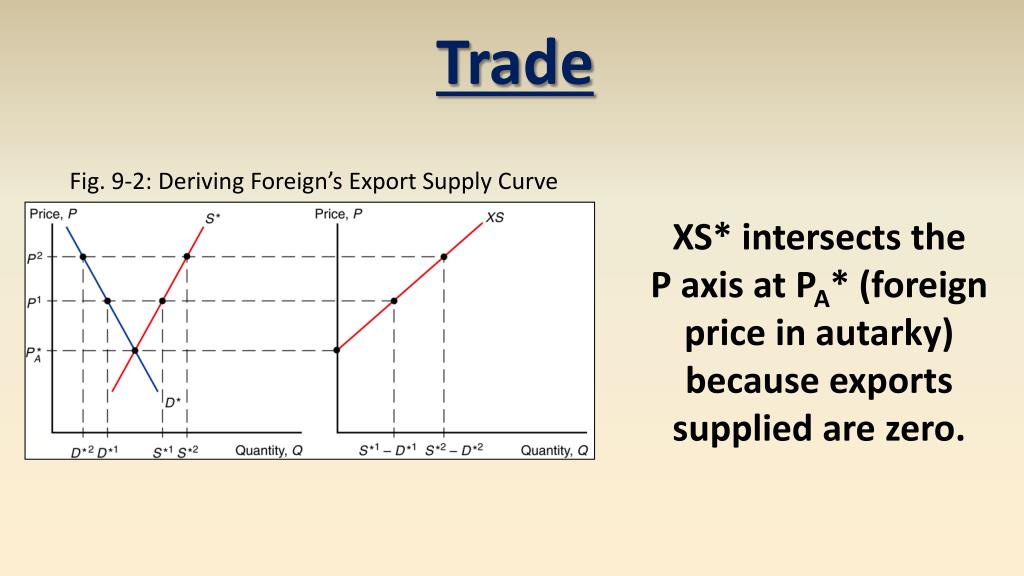 Trade

Fig. 9-2: Deriving Foreign's Export Supply Curve

Price, $P$
$S^*$
$P^2$
$P^1$
$P_A^*$
$D^*$
$D^{*2}$ $D^{*1}$ $S^{*1}$ $S^{*2}$ Quantity, $Q$

Price, $P$
$XS$
$S^{*1} - D^{*1}$ $S^{*2} - D^{*2}$ Quantity, $Q$

XS* intersects the P axis at $P_A$* (foreign price in autarky) because exports supplied are zero.